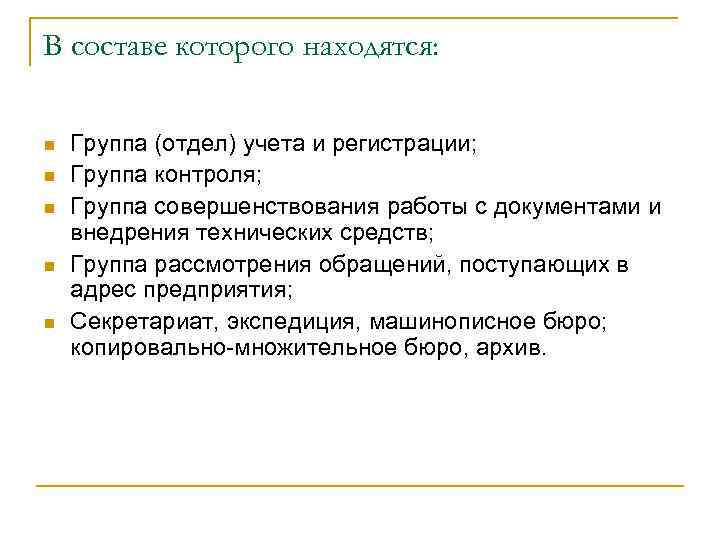 В составе которого находятся:

- Группа (отдел) учета и регистрации;
- Группа контроля;
- Группа совершенствования работы с документами и внедрения технических средств;
- Группа рассмотрения обращений, поступающих в адрес предприятия;
- Секретариат, экспедиция, машинописное бюро; копировально-множительное бюро, архив.